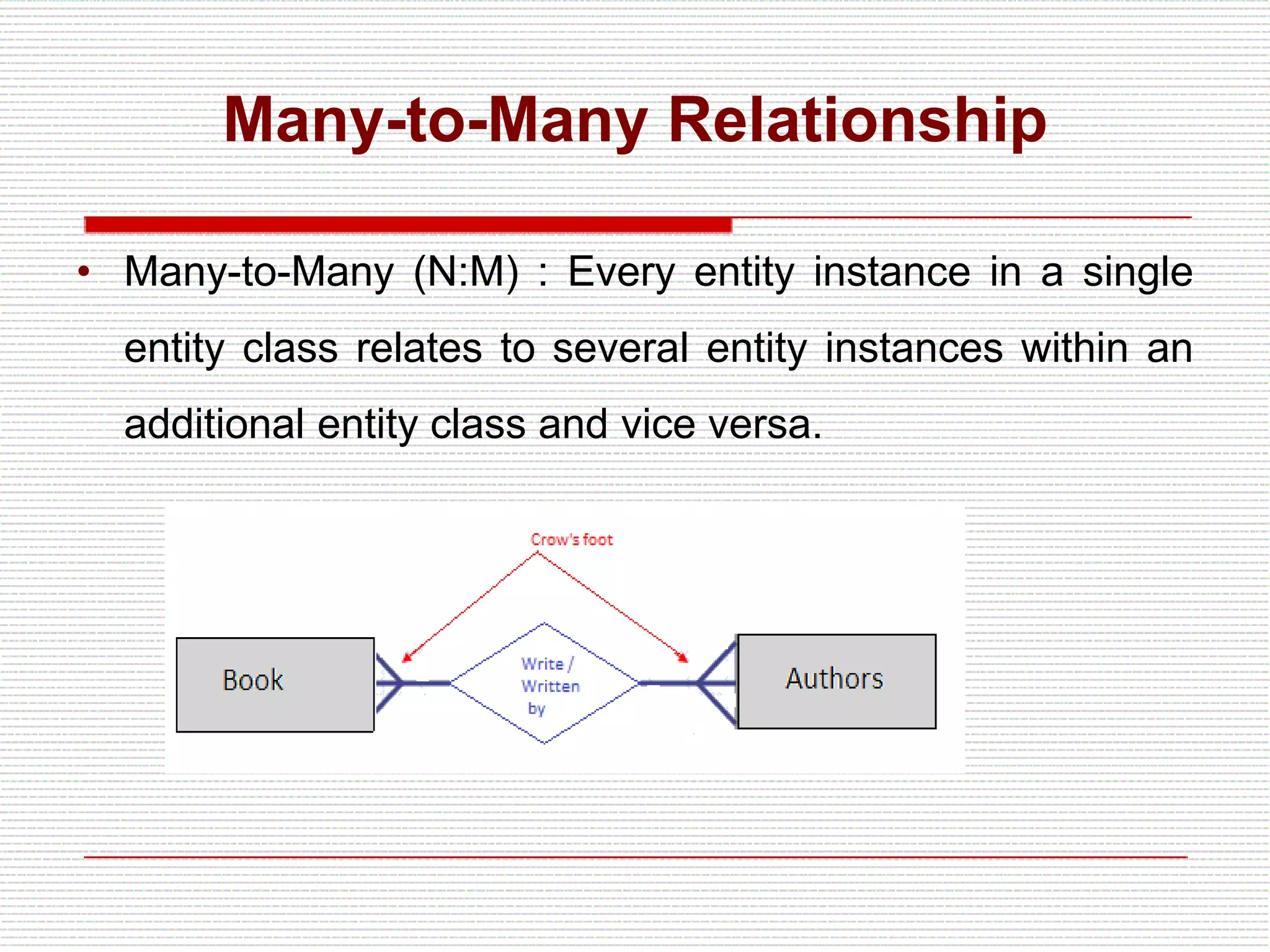 Many-to-Many Relationship

• Many-to-Many (N:M) : Every entity instance in a single entity class relates to several entity instances within an additional entity class and vice versa.

Crow's foot

Book

Write / Written by

Authors